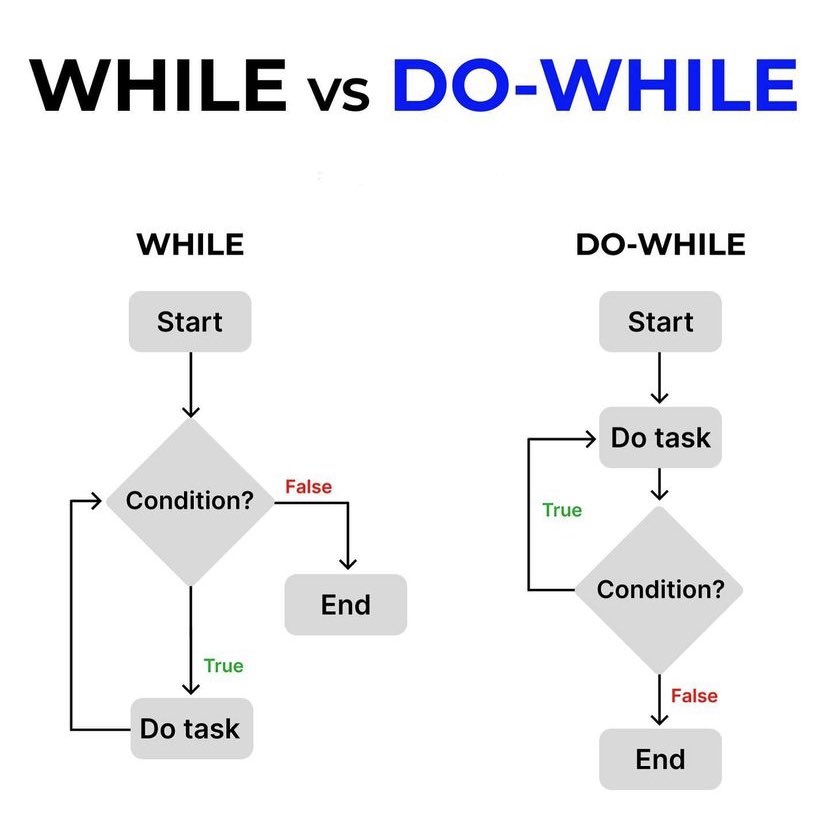 WHILE vs DO-WHILE

WHILE

Start

Condition?

False

End

True

Do task

DO-WHILE

Start

Do task

True

Condition?

False

End